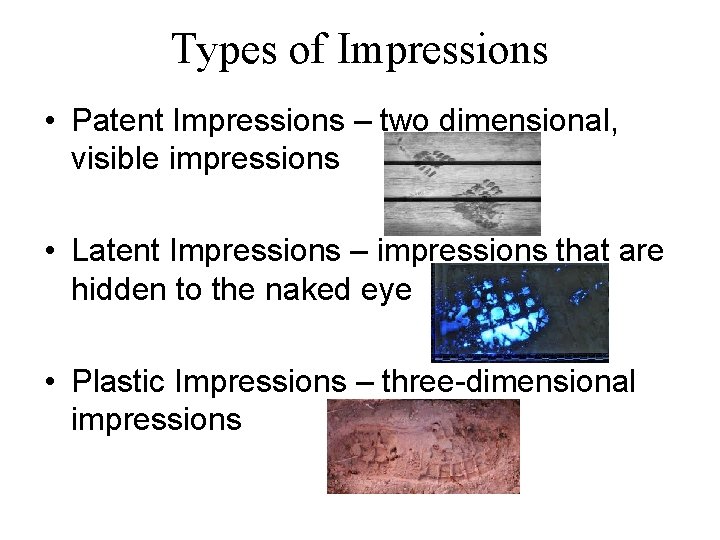 Types of Impressions

• Patent Impressions – two dimensional, visible impressions

• Latent Impressions – impressions that are hidden to the naked eye

• Plastic Impressions – three-dimensional impressions